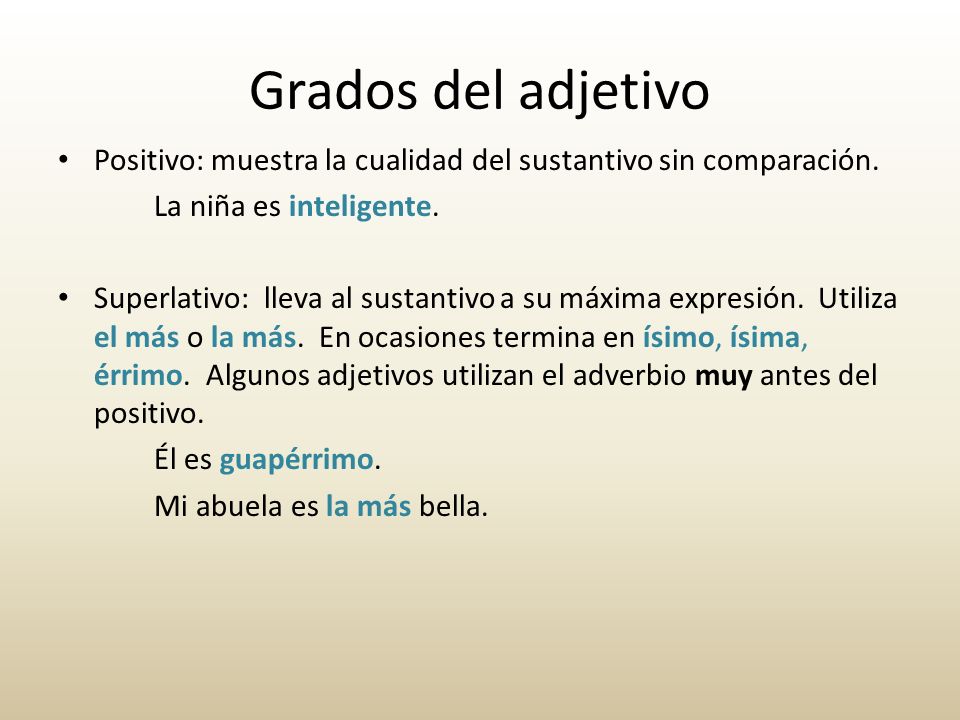 Grados del adjetivo

• Positivo: muestra la cualidad del sustantivo sin comparación.

La niña es inteligente.

• Superlativo: lleva al sustantivo a su máxima expresión. Utiliza el más o la más. En ocasiones termina en ísimo, ísima, érrimo. Algunos adjetivos utilizan el adverbio muy antes del positivo.

Él es guapérrimo.

Mi abuela es la más bella.